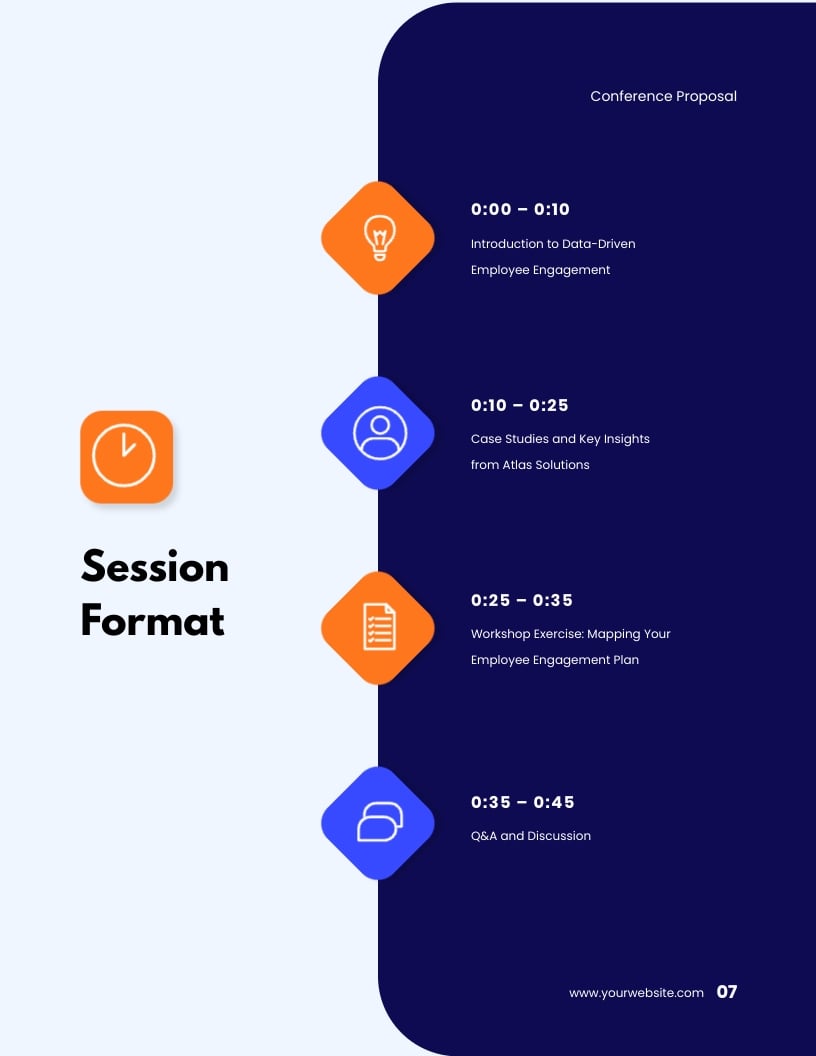 Conference Proposal

Session Format

0:00 – 0:10

Introduction to Data-Driven Employee Engagement

0:10 – 0:25

Case Studies and Key Insights from Atlas Solutions

0:25 – 0:35

Workshop Exercise: Mapping Your Employee Engagement Plan

0:35 – 0:45

Q&A and Discussion

www.yourwebsite.com 07